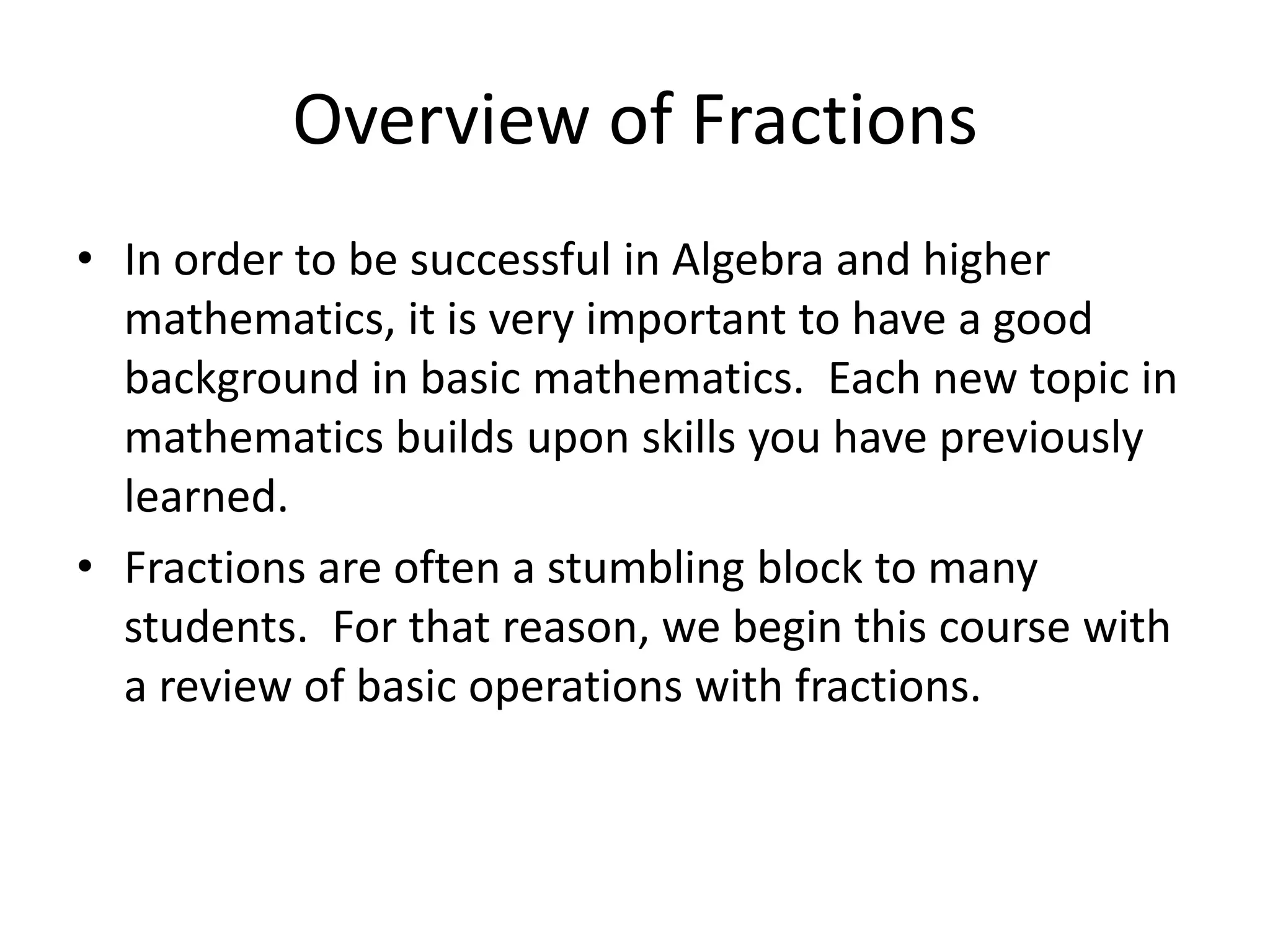 Overview of Fractions

• In order to be successful in Algebra and higher mathematics, it is very important to have a good background in basic mathematics.  Each new topic in mathematics builds upon skills you have previously learned.

• Fractions are often a stumbling block to many students.  For that reason, we begin this course with a review of basic operations with fractions.